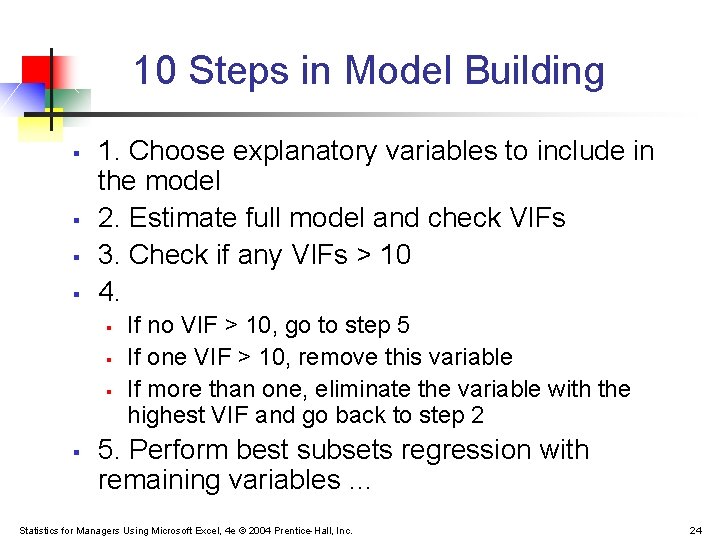 10 Steps in Model Building

- 1. Choose explanatory variables to include in the model
- 2. Estimate full model and check VIFs
- 3. Check if any VIFs > 10
- 4.
  - If no VIF > 10, go to step 5
  - If one VIF > 10, remove this variable
  - If more than one, eliminate the variable with the highest VIF and go back to step 2
- 5. Perform best subsets regression with remaining variables …

Statistics for Managers Using Microsoft Excel, 4e © 2004 Prentice-Hall, Inc.

24